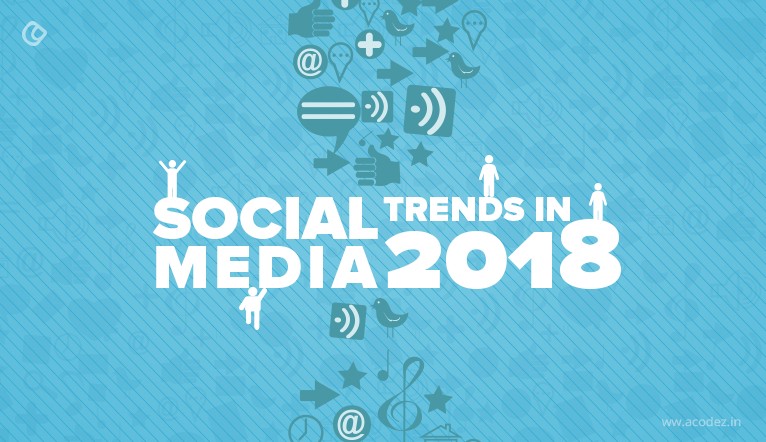 SOCIAL MEDIA TRENDS IN 2018

www.acodez.in